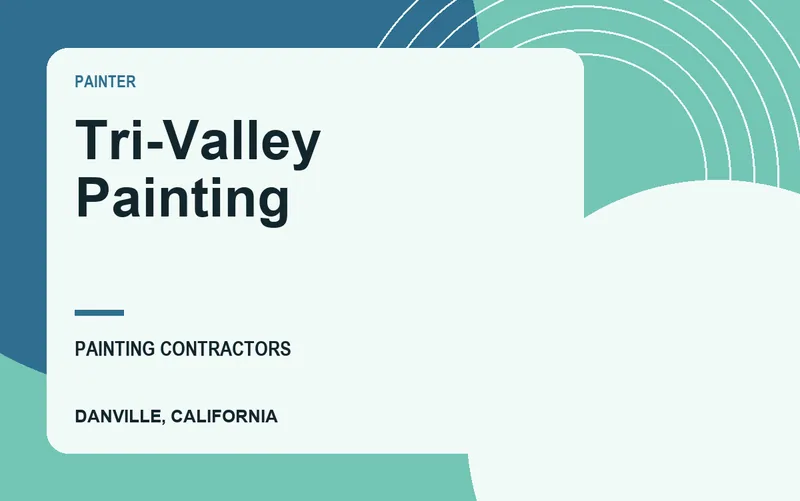 PAINTER

Tri-Valley Painting

PAINTING CONTRACTORS

DANVILLE, CALIFORNIA